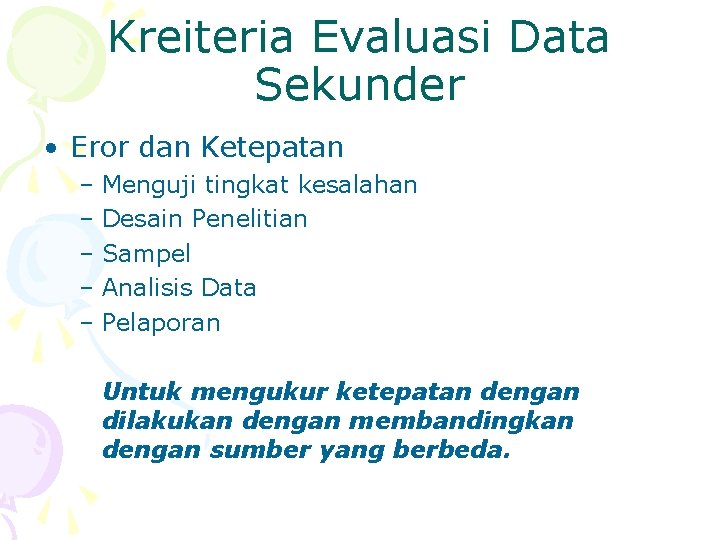 Kreiteria Evaluasi Data Sekunder

• Eror dan Ketepatan
– Menguji tingkat kesalahan
– Desain Penelitian
– Sampel
– Analisis Data
– Pelaporan

Untuk mengukur ketepatan dengan dilakukan dengan membandingkan dengan sumber yang berbeda.